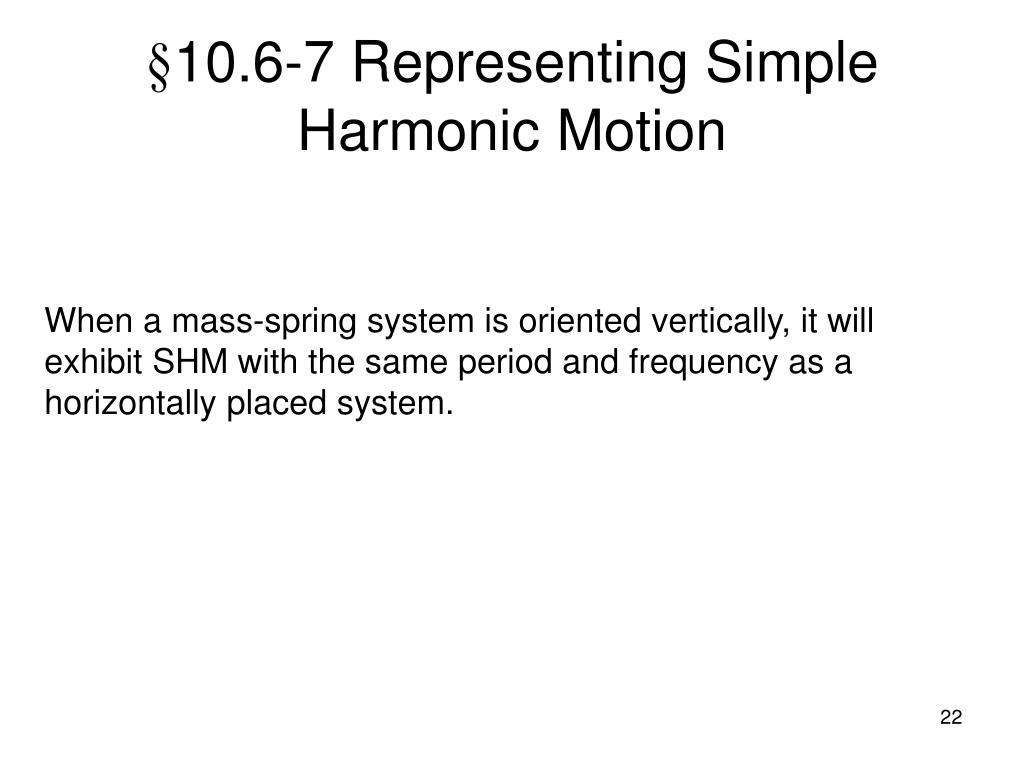 §10.6-7 Representing Simple Harmonic Motion

When a mass-spring system is oriented vertically, it will exhibit SHM with the same period and frequency as a horizontally placed system.

22